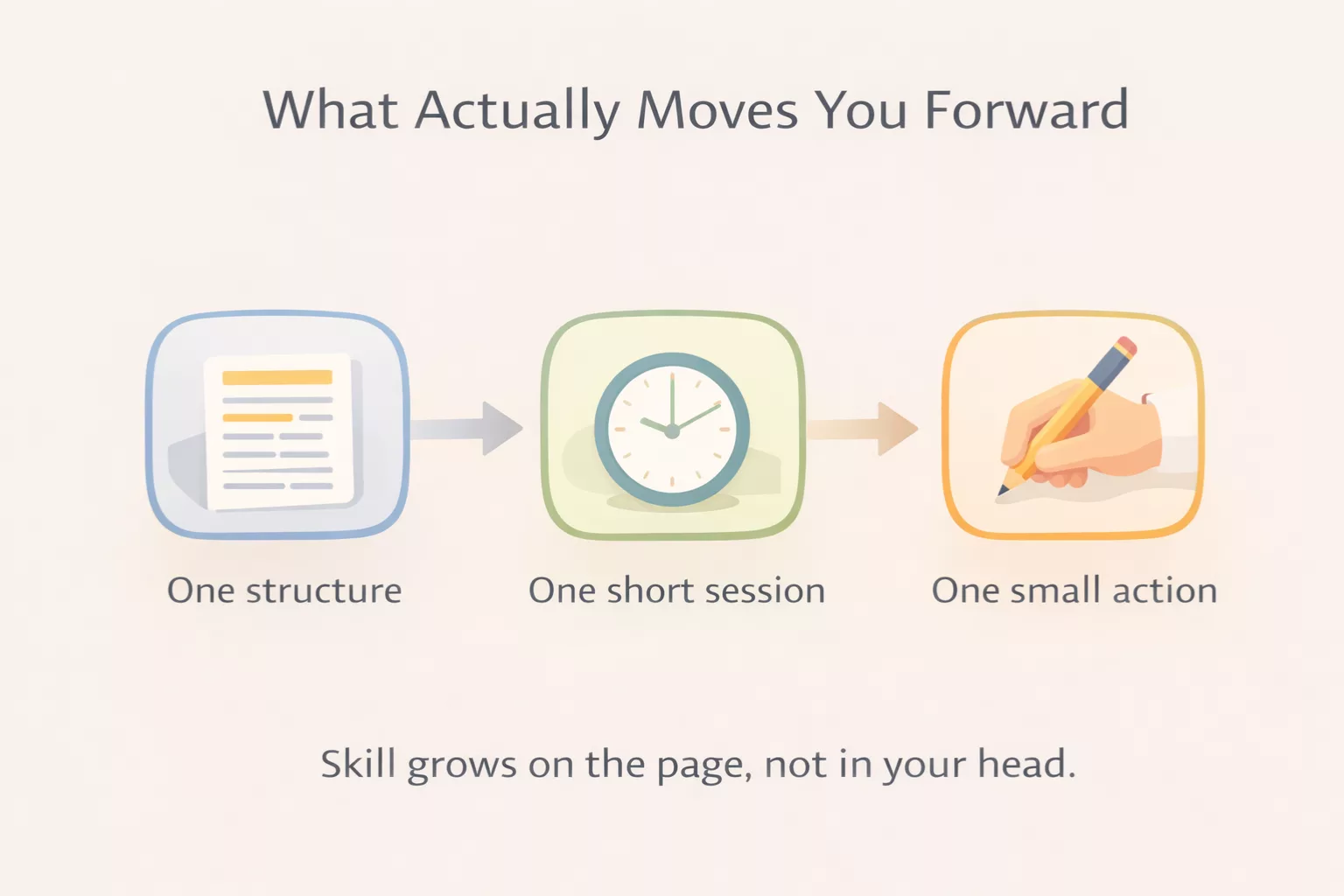 What Actually Moves You Forward

One structure

One short session

One small action

Skill grows on the page, not in your head.